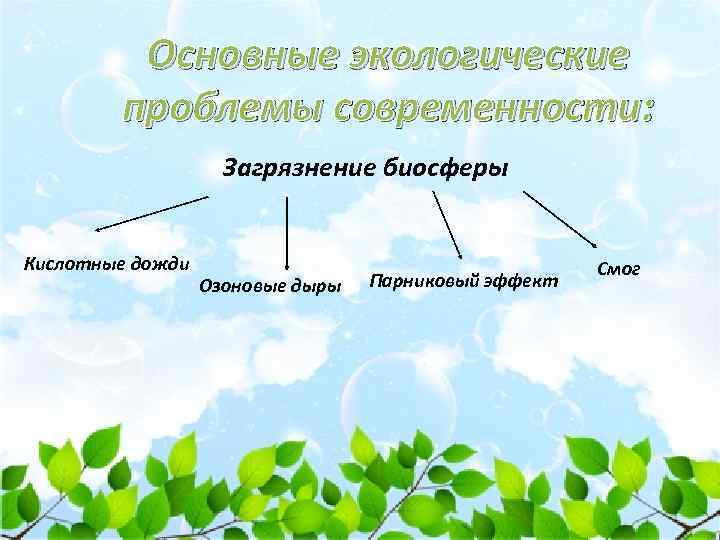 Основные экологические проблемы современности:

Загрязнение биосферы

Кислотные дожди

Озоновые дыры

Парниковый эффект

Смог